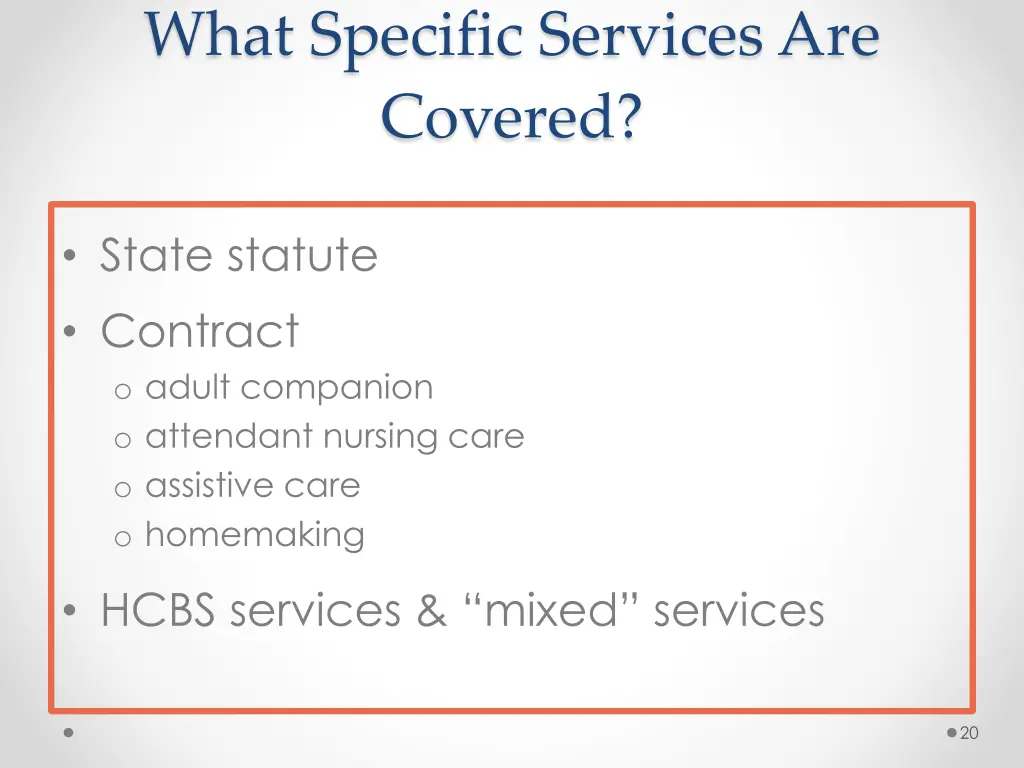 What Specific Services Are Covered?

• State statute
• Contract
  o adult companion
  o attendant nursing care
  o assistive care
  o homemaking
• HCBS services & “mixed” services

20